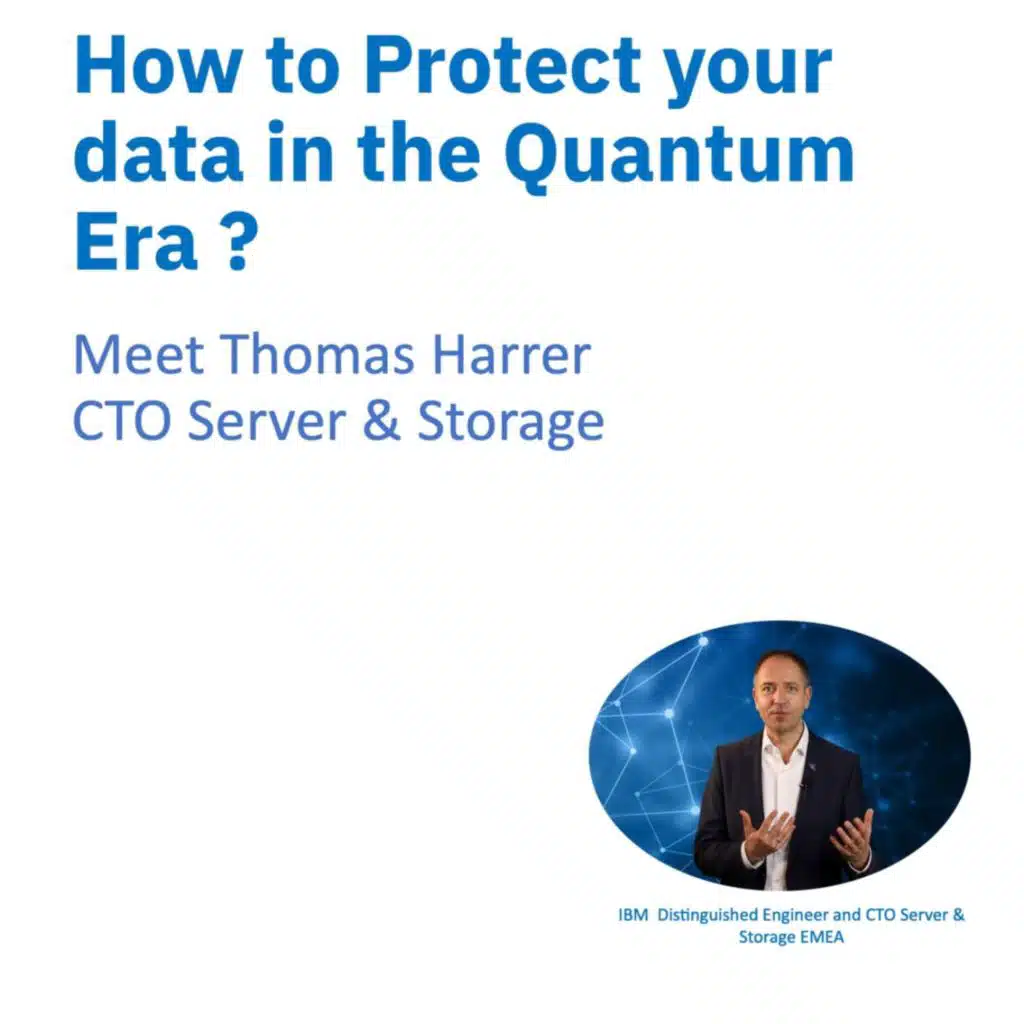 How to Protect your data in the Quantum Era ?

Meet Thomas Harrer
CTO Server & Storage

IBM Distinguished Engineer and CTO Server & Storage EMEA